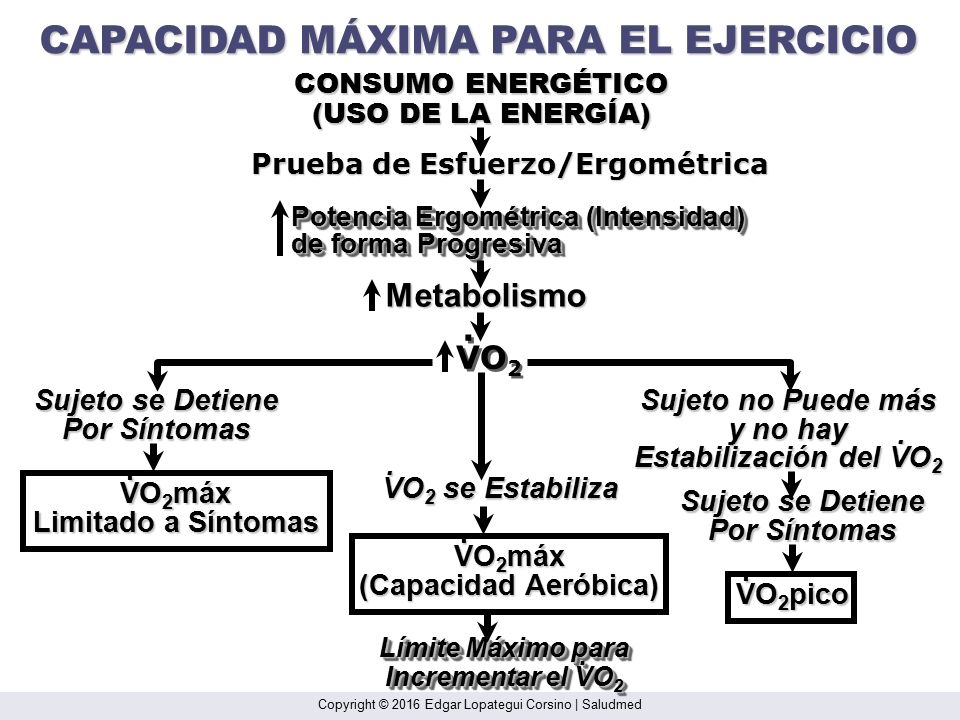 CAPACIDAD MÁXIMA PARA EL EJERCICIO

CONSUMO ENERGÉTICO (USO DE LA ENERGÍA)

Prueba de Esfuerzo/Ergométrica

↑ Potencia Ergométrica (Intensidad) de forma Progresiva

↑ Metabolismo

↑ $\dot{V}O_2$

Sujeto se Detiene Por Síntomas

$\dot{V}O_2$máx Limitado a Síntomas

$\dot{V}O_2$ se Estabiliza

$\dot{V}O_2$máx (Capacidad Aeróbica)

Límite Máximo para Incrementar el $\dot{V}O_2$

Sujeto no Puede más y no hay Estabilización del $\dot{V}O_2$

Sujeto se Detiene Por Síntomas

$\dot{V}O_2$pico

Copyright © 2016 Edgar Lopategui Corsino | Saludmed